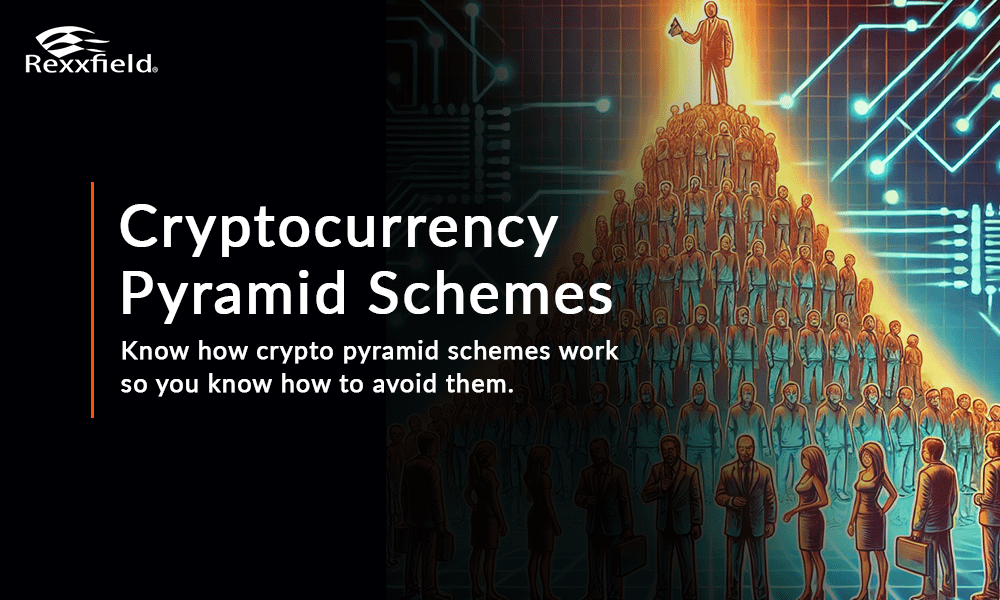 Rexxfield®

Cryptocurrency Pyramid Schemes

Know how crypto pyramid schemes work so you know how to avoid them.